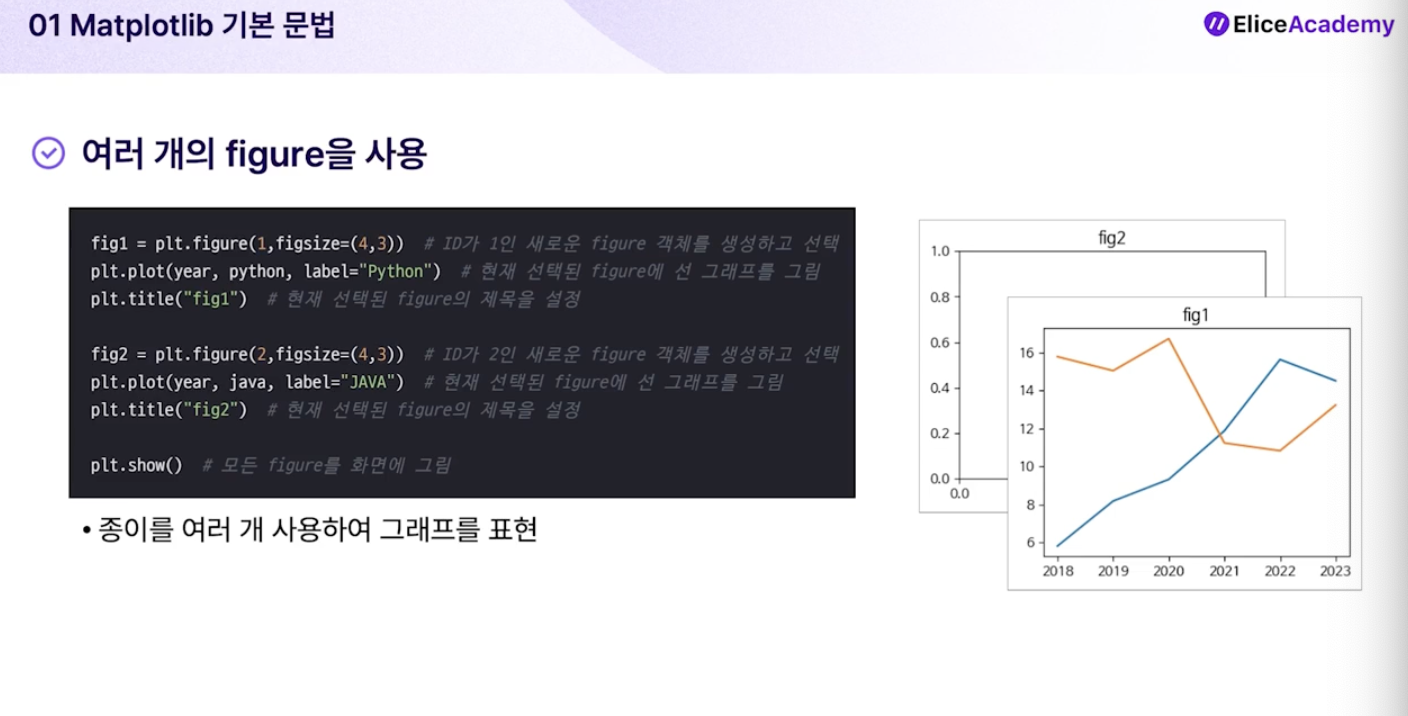 01 Matplotlib 기본 문법

EliceAcademy

여러 개의 figure을 사용

fig1 = plt.figure(1,figsize=(4,3))  # ID가 1인 새로운 figure 객체를 생성하고 선택
plt.plot(year, python, label="Python")  # 현재 선택된 figure에 선 그래프를 그림
plt.title("fig1")  # 현재 선택된 figure의 제목을 설정

fig2 = plt.figure(2,figsize=(4,3))  # ID가 2인 새로운 figure 객체를 생성하고 선택
plt.plot(year, java, label="JAVA")  # 현재 선택된 figure에 선 그래프를 그림
plt.title("fig2")  # 현재 선택된 figure의 제목을 설정

plt.show()  # 모든 figure를 화면에 그림

• 종이를 여러 개 사용하여 그래프를 표현

fig2
1.0
0.8
0.6
0.4
0.2
0.0
0.0

fig1
16
14
12
10
8
6
2018 2019 2020 2021 2022 2023